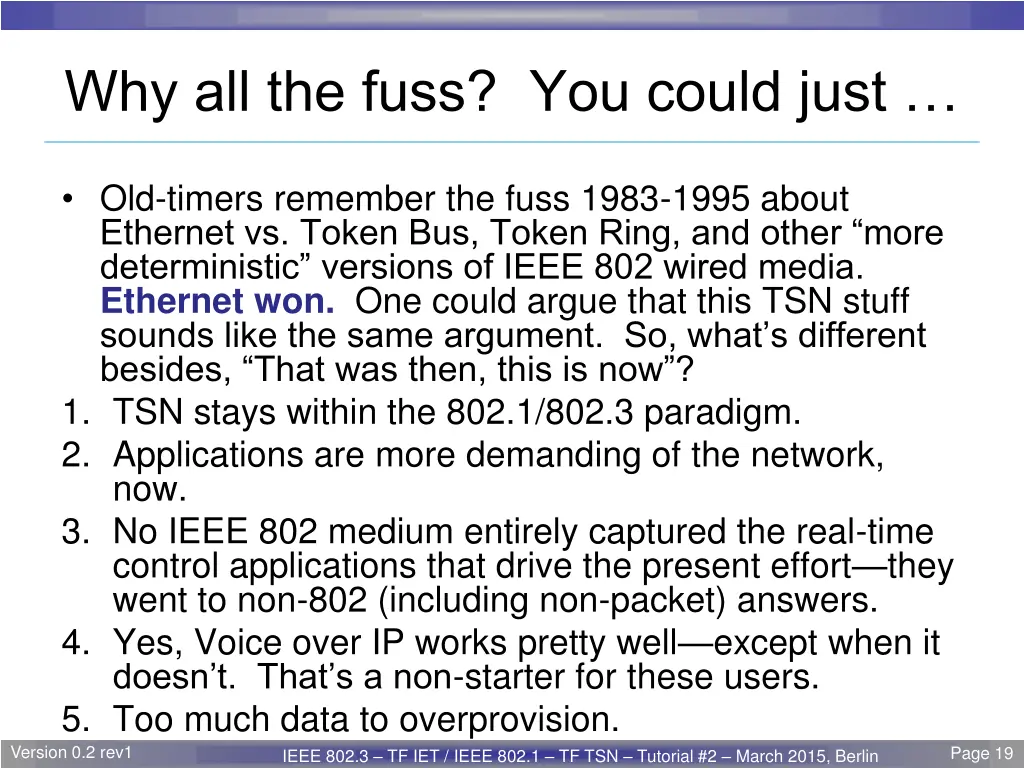 Why all the fuss?  You could just …

• Old-timers remember the fuss 1983-1995 about Ethernet vs. Token Bus, Token Ring, and other “more deterministic” versions of IEEE 802 wired media. Ethernet won.  One could argue that this TSN stuff sounds like the same argument.  So, what’s different besides, “That was then, this is now”?

1. TSN stays within the 802.1/802.3 paradigm.
2. Applications are more demanding of the network, now.
3. No IEEE 802 medium entirely captured the real-time control applications that drive the present effort—they went to non-802 (including non-packet) answers.
4. Yes, Voice over IP works pretty well—except when it doesn’t.  That’s a non-starter for these users.
5. Too much data to overprovision.

Version 0.2 rev1

IEEE 802.3 – TF IET / IEEE 802.1 – TF TSN – Tutorial #2 – March 2015, Berlin

Page 19